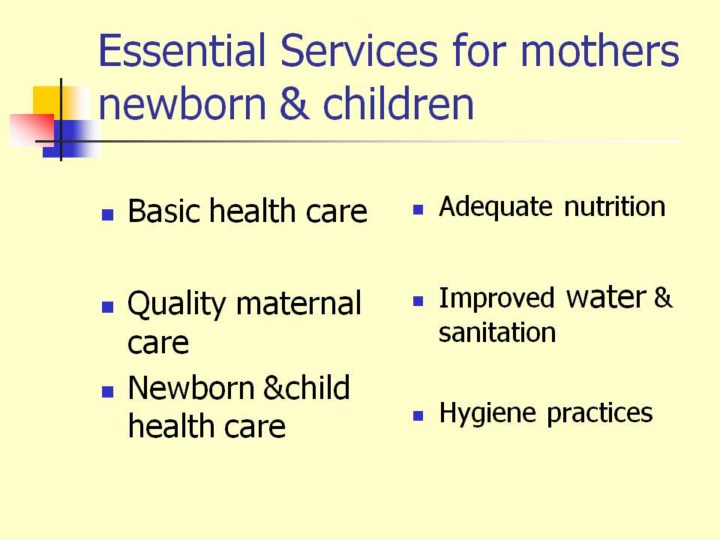 Essential Services for mothers newborn & children

- Basic health care
- Quality maternal care
- Newborn &child health care

- Adequate nutrition
- Improved water & sanitation
- Hygiene practices